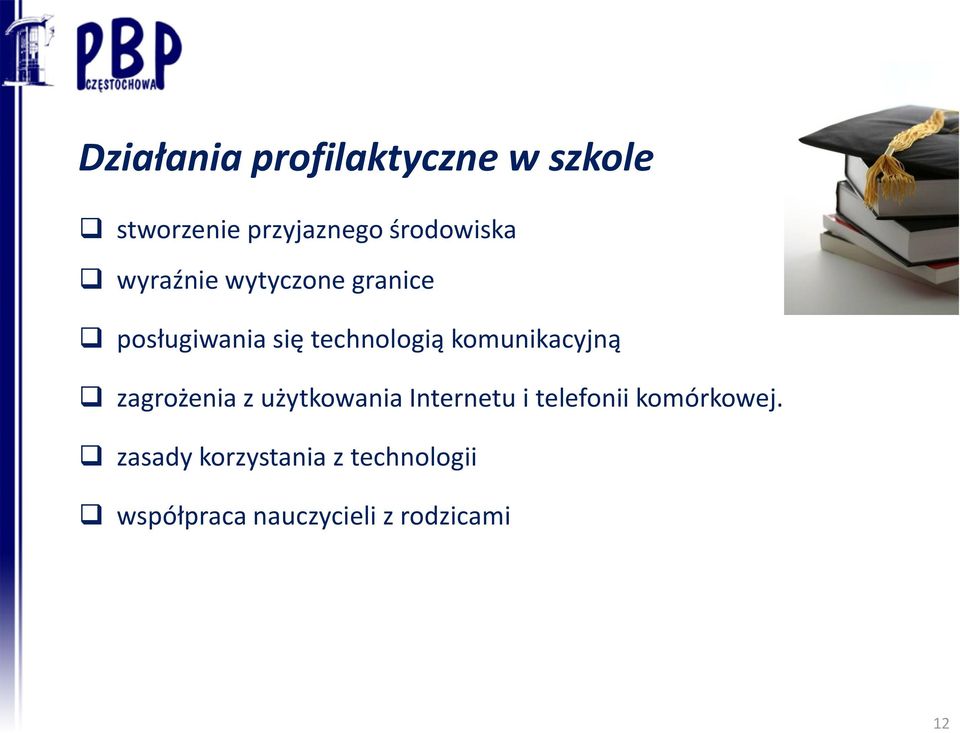 PBP
CZĘSTOCHOWA

Działania profilaktyczne w szkole

❑ stworzenie przyjaznego środowiska

❑ wyraźnie wytyczone granice

❑ posługiwania się technologią komunikacyjną

❑ zagrożenia z użytkowania Internetu i telefonii komórkowej.

❑ zasady korzystania z technologii

❑ współpraca nauczycieli z rodzicami

12